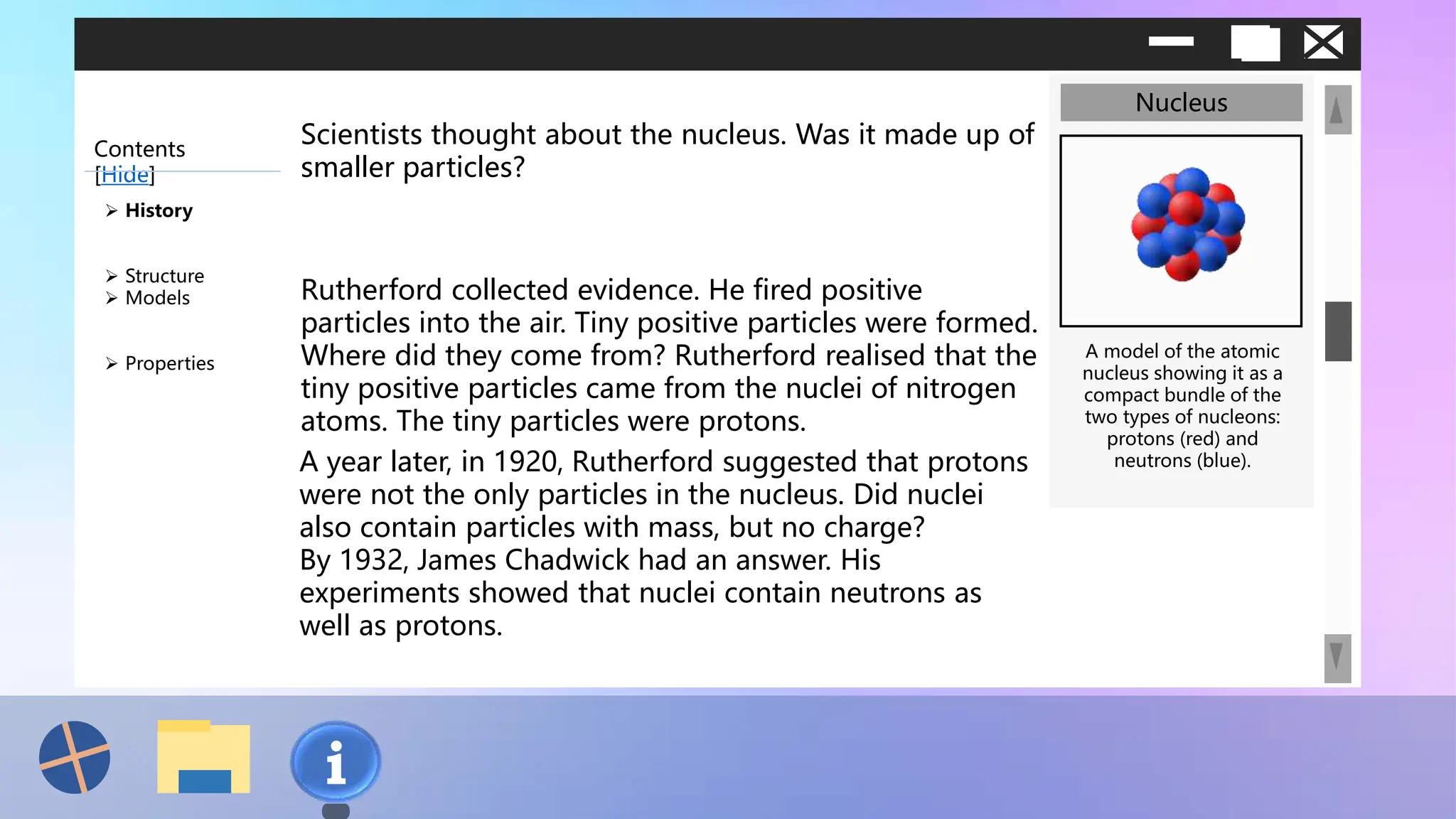 Contents
[Hide]

➢ History

➢ Structure
➢ Models

➢ Properties

Scientists thought about the nucleus. Was it made up of smaller particles?

Rutherford collected evidence. He fired positive particles into the air. Tiny positive particles were formed. Where did they come from? Rutherford realised that the tiny positive particles came from the nuclei of nitrogen atoms. The tiny particles were protons.

A year later, in 1920, Rutherford suggested that protons were not the only particles in the nucleus. Did nuclei also contain particles with mass, but no charge?
By 1932, James Chadwick had an answer. His experiments showed that nuclei contain neutrons as well as protons.

Nucleus

A model of the atomic nucleus showing it as a compact bundle of the two types of nucleons: protons (red) and neutrons (blue).